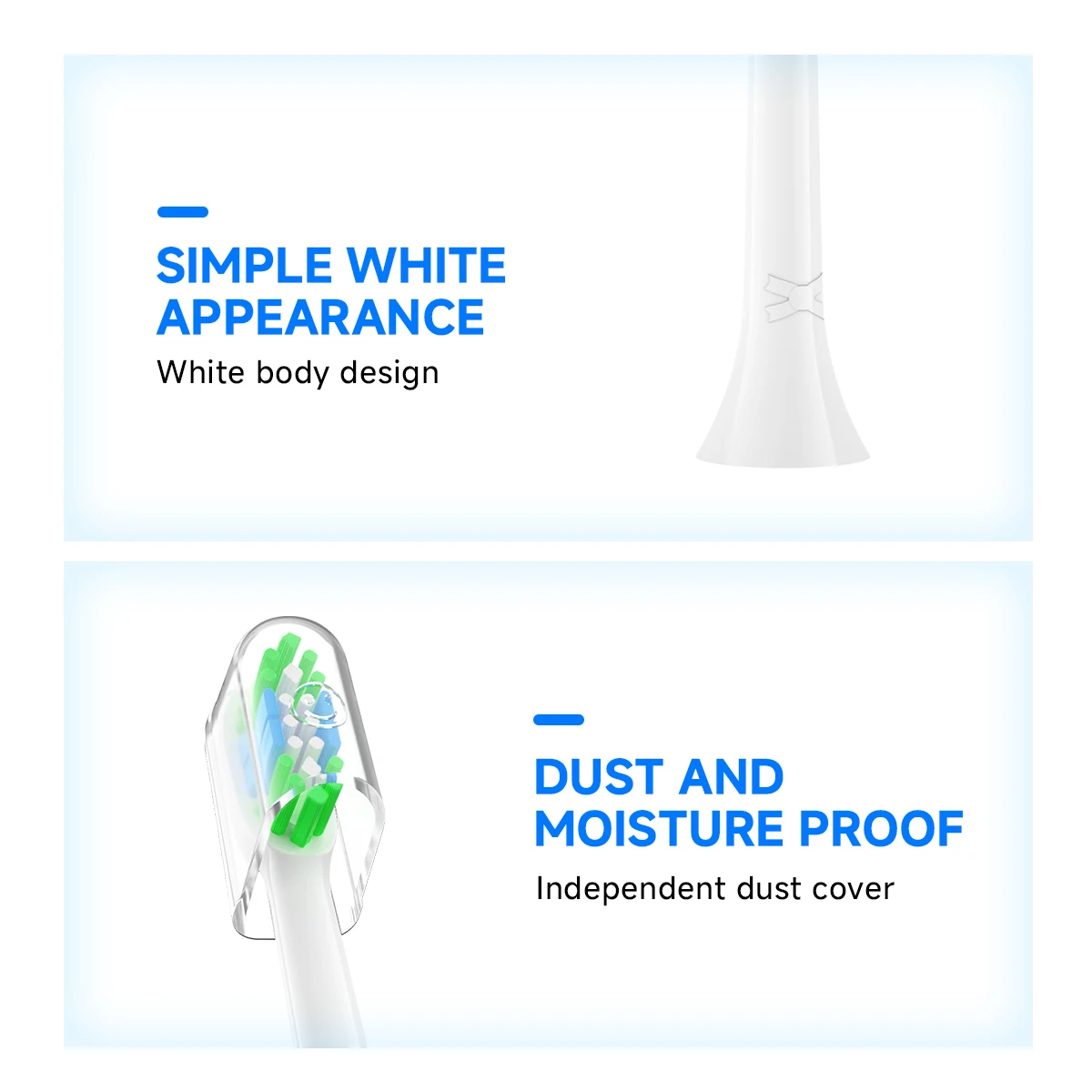 SIMPLE WHITE APPEARANCE

White body design

DUST AND MOISTURE PROOF

Independent dust cover